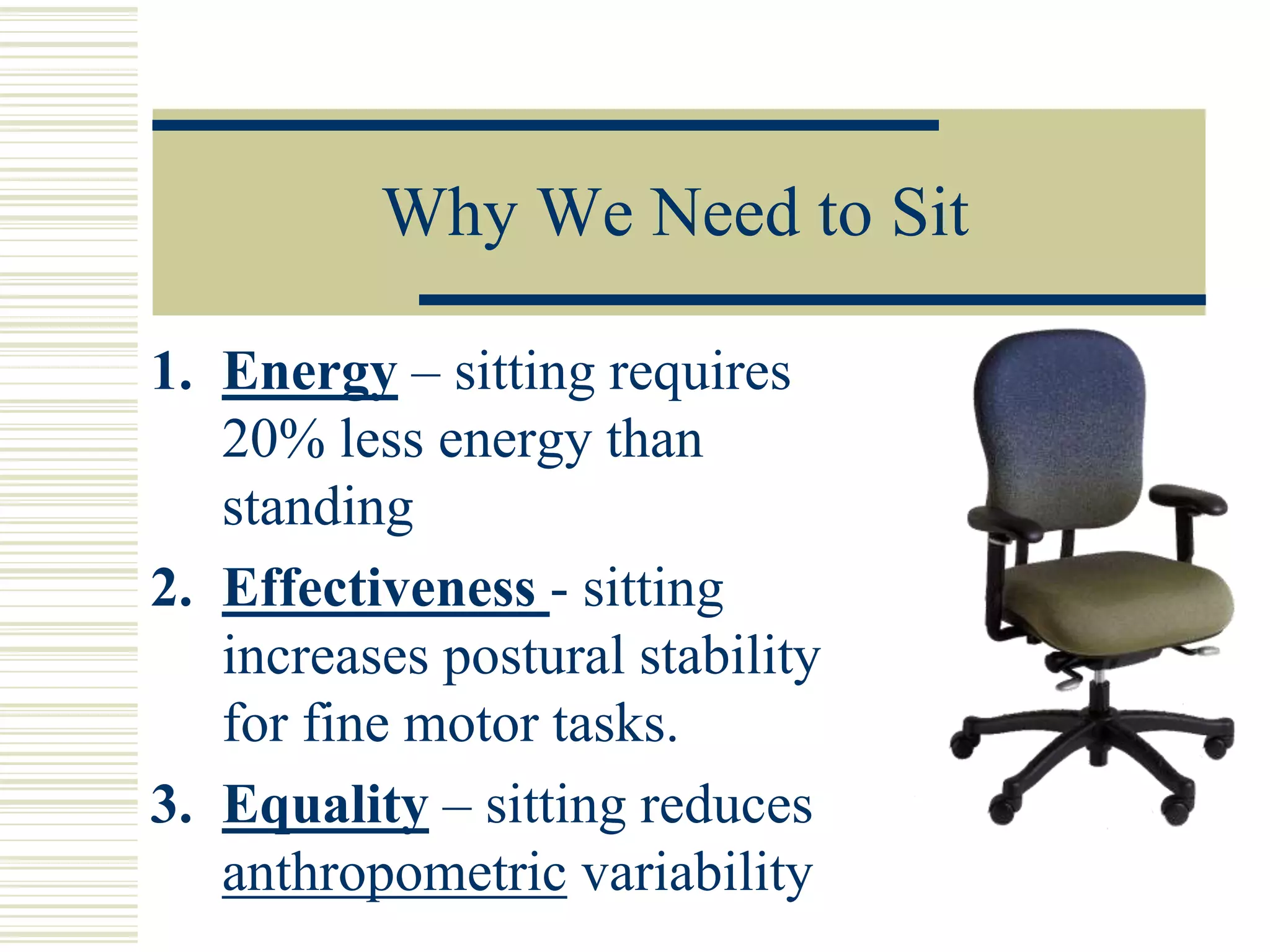 Why We Need to Sit

1. Energy – sitting requires 20% less energy than standing
2. Effectiveness - sitting increases postural stability for fine motor tasks.
3. Equality – sitting reduces anthropometric variability